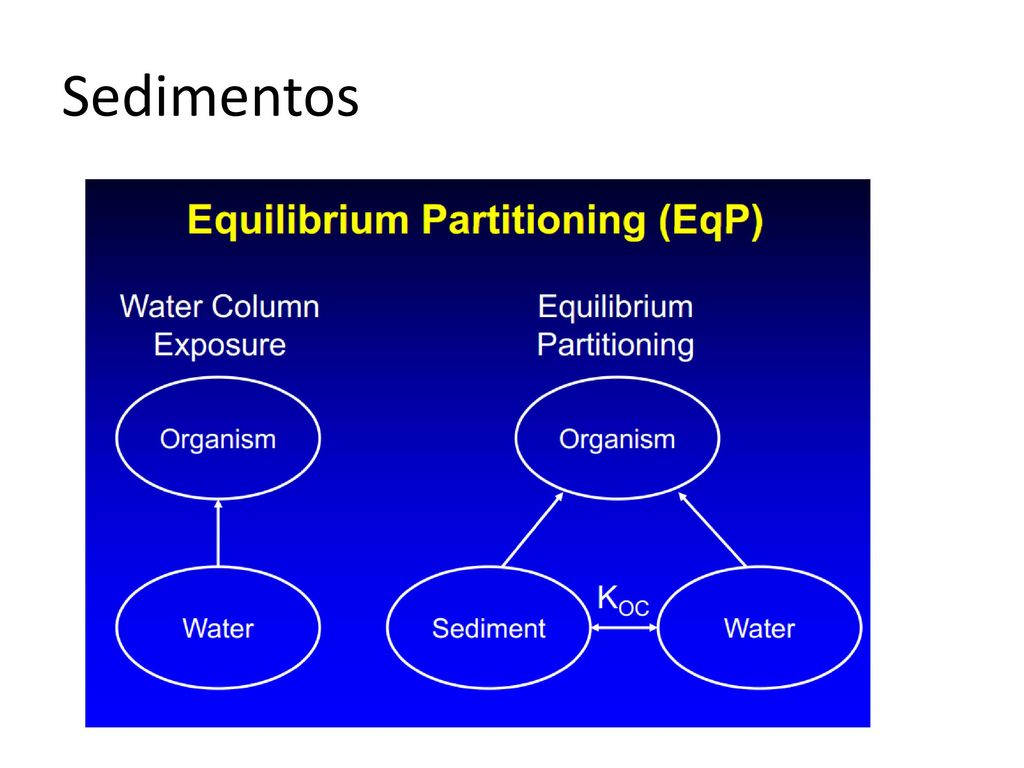 Sedimentos

Equilibrium Partitioning (EqP)

Water Column Exposure

Organism

Water

Equilibrium Partitioning

Organism

Sediment

$K_{OC}$

Water